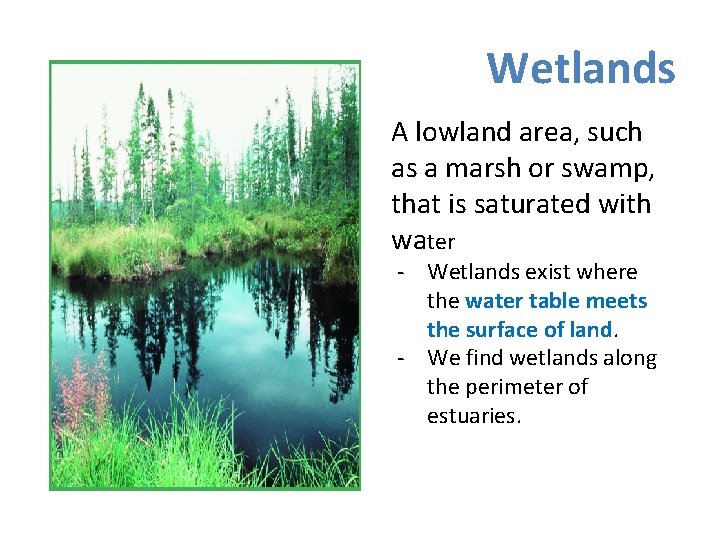 Wetlands

A lowland area, such as a marsh or swamp, that is saturated with water

- Wetlands exist where the water table meets the surface of land.
- We find wetlands along the perimeter of estuaries.